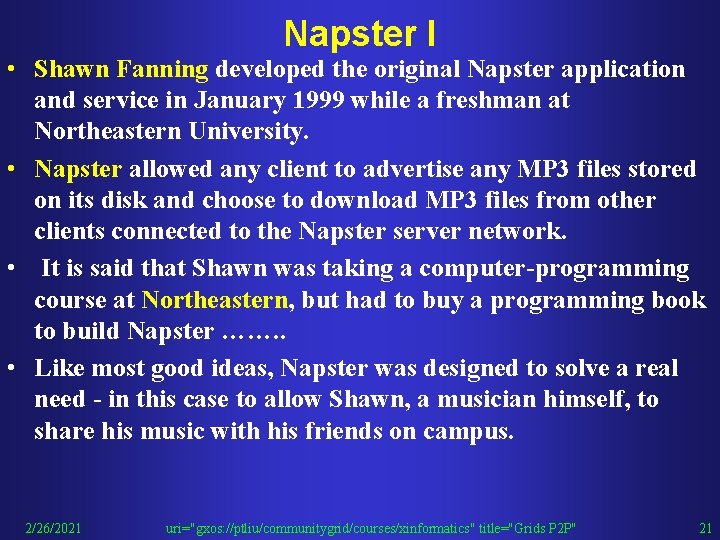 Napster I

• Shawn Fanning developed the original Napster application and service in January 1999 while a freshman at Northeastern University.

• Napster allowed any client to advertise any MP3 files stored on its disk and choose to download MP3 files from other clients connected to the Napster server network.

• It is said that Shawn was taking a computer-programming course at Northeastern, but had to buy a programming book to build Napster ……..

• Like most good ideas, Napster was designed to solve a real need - in this case to allow Shawn, a musician himself, to share his music with his friends on campus.

2/26/2021 uri="gxos://ptliu/communitygrid/courses/xinformatics" title="Grids P2P" 21